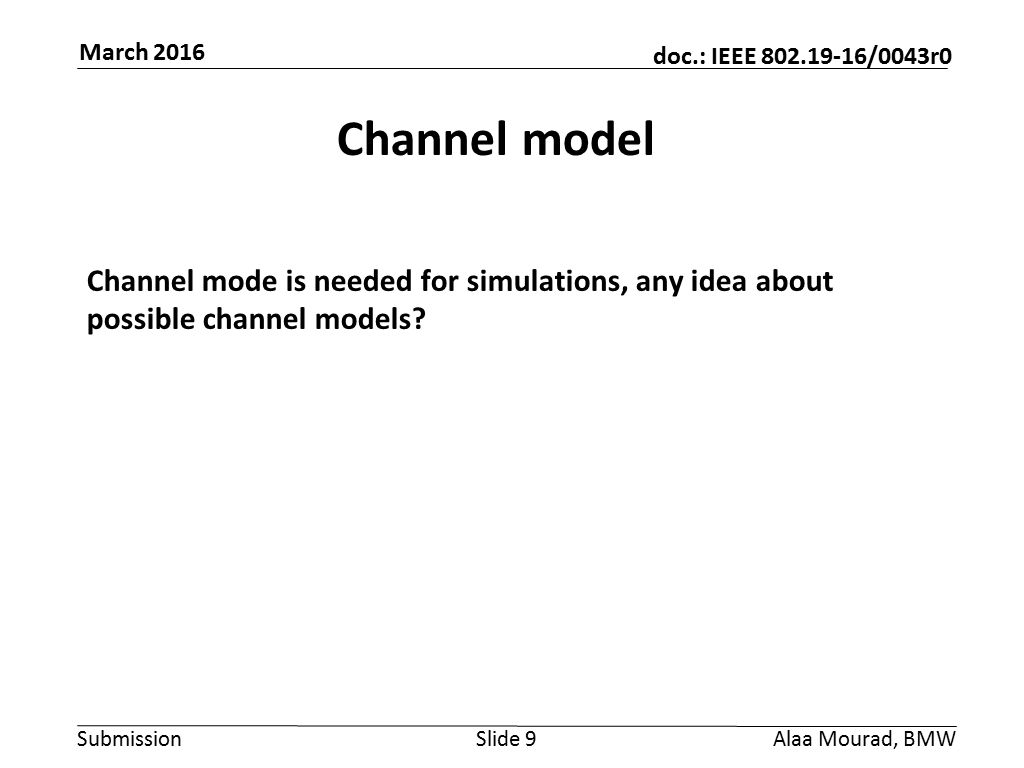 March 2016

doc.: IEEE 802.19-16/0043r0

Channel model

Channel mode is needed for simulations, any idea about possible channel models?

Submission

Slide 9

Alaa Mourad, BMW